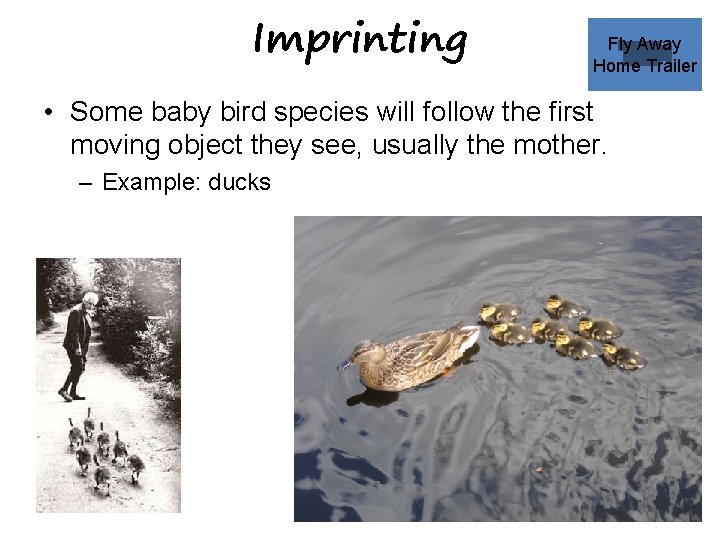 Imprinting

Fly Away Home Trailer

• Some baby bird species will follow the first moving object they see, usually the mother.
– Example: ducks